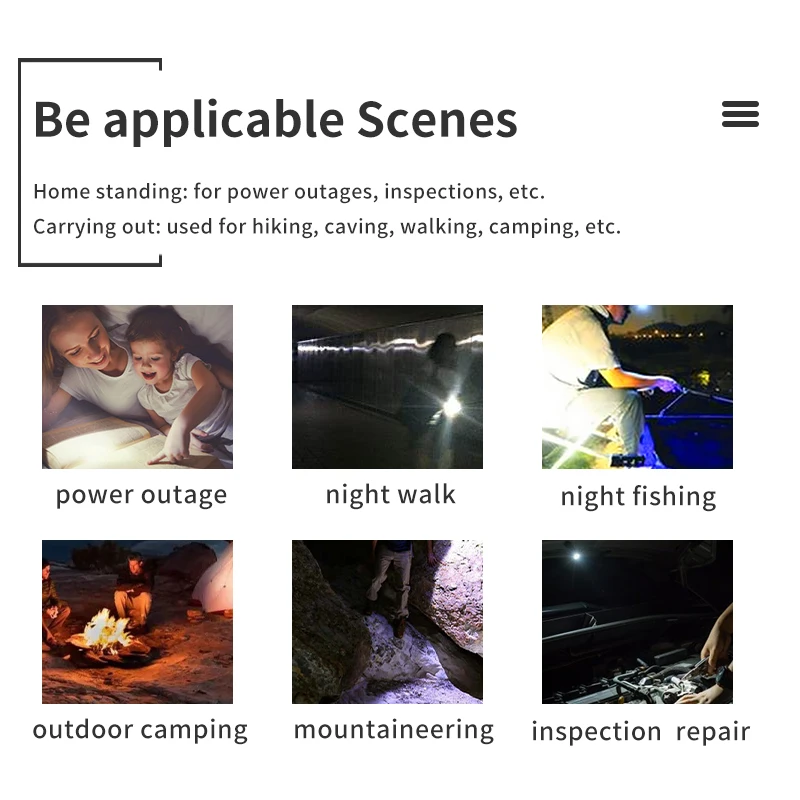 Be applicable Scenes

Home standing: for power outages, inspections, etc.
Carrying out: used for hiking, caving, walking, camping, etc.

power outage

night walk

night fishing

outdoor camping

mountaineering

inspection repair